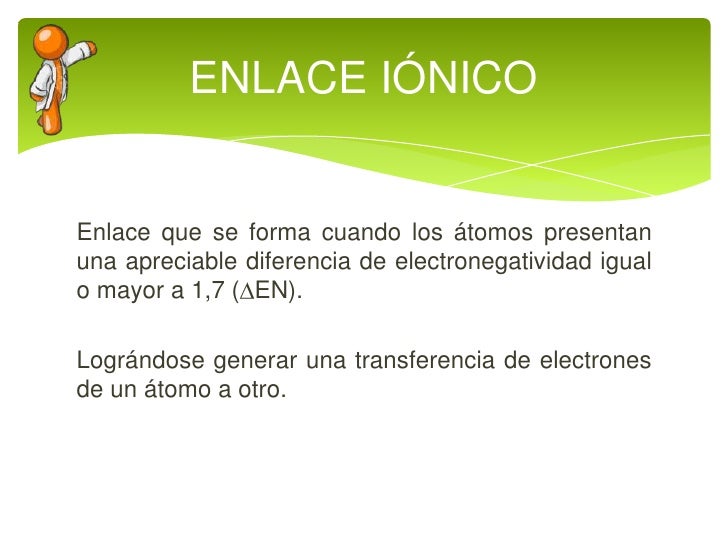 ENLACE IÓNICO

Enlace que se forma cuando los átomos presentan una apreciable diferencia de electronegatividad igual o mayor a 1,7 ($\Delta$EN).

Lográndose generar una transferencia de electrones de un átomo a otro.